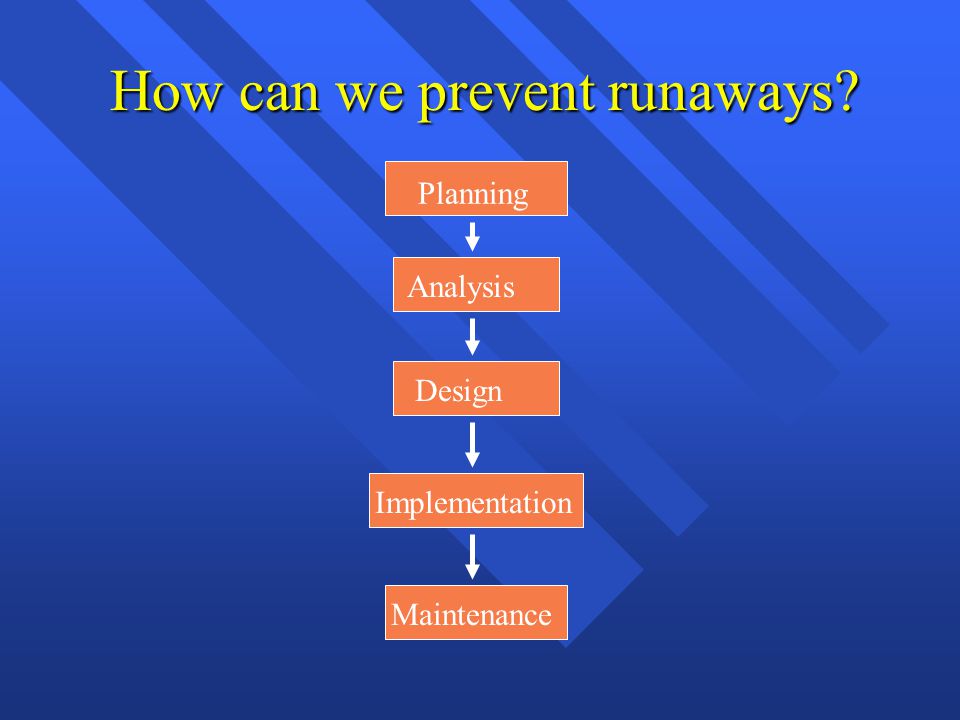 How can we prevent runaways?

Planning

Analysis

Design

Implementation

Maintenance